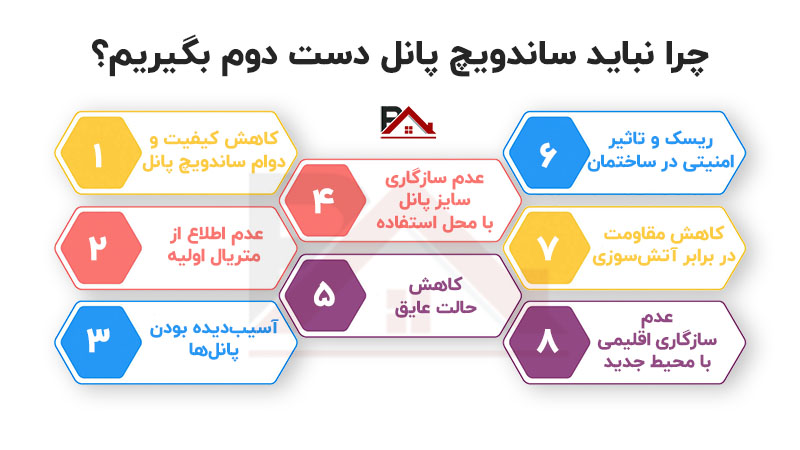 چرا نباید ساندویچ پانل دست دوم بگیریم؟

۱
کاهش کیفیت و دوام ساندویچ پانل

۲
عدم اطلاع از متریال اولیه

۳
آسیب‌دیده بودن پانل‌ها

۴
عدم سازگاری سایز پانل با محل استفاده

۵
کاهش حالت عایق

۶
ریسک و تاثیر امنیتی در ساختمان

۷
کاهش مقاومت در برابر آتش‌سوزی

۸
عدم سازگاری اقلیمی با محیط جدید